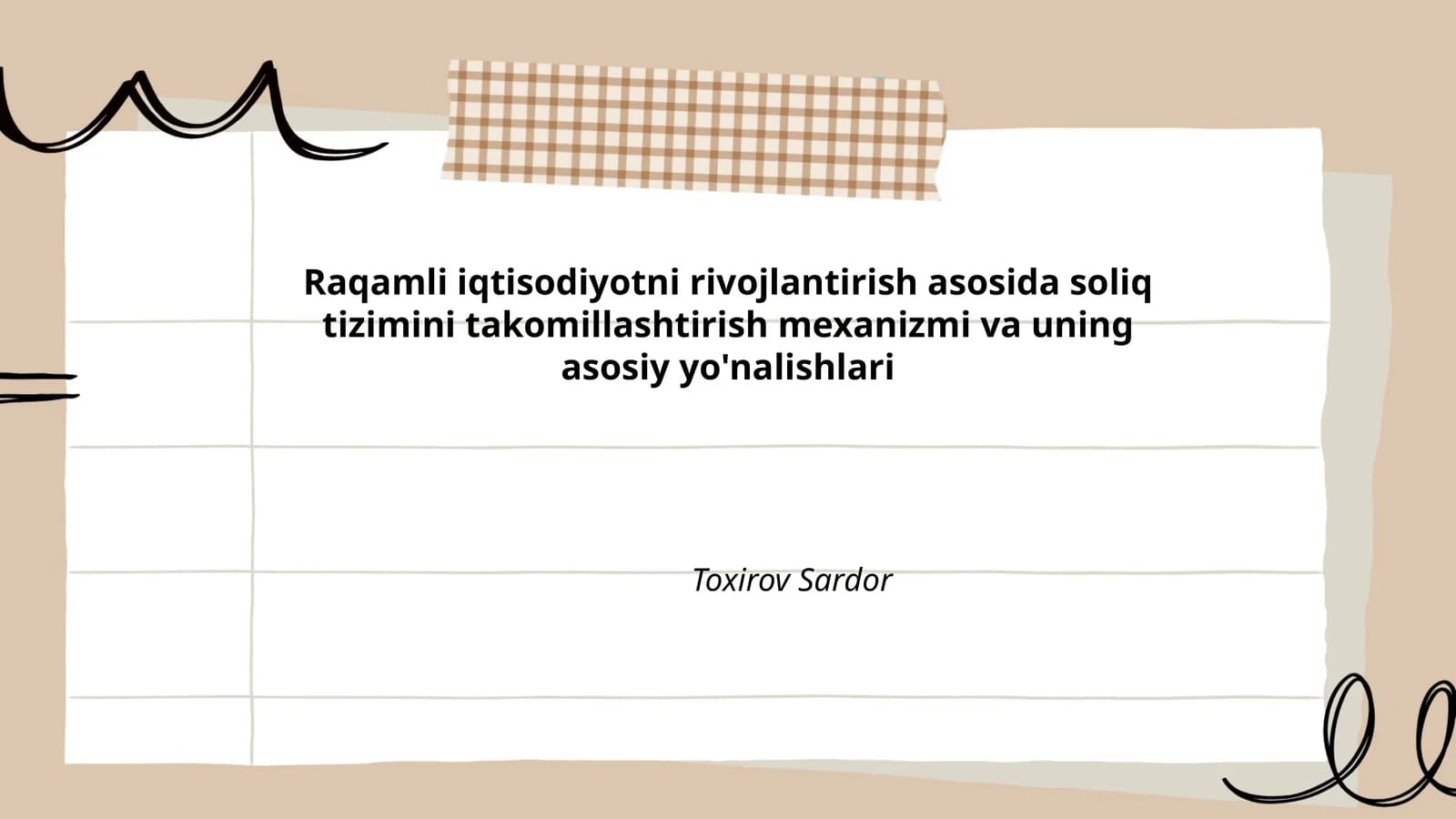 Raqamli iqtisodiyotni rivojlantirish asosida soliq tizimini takomillashtirish mexanizmi va uning asosiy yo'nalishlari

Toxirov Sardor